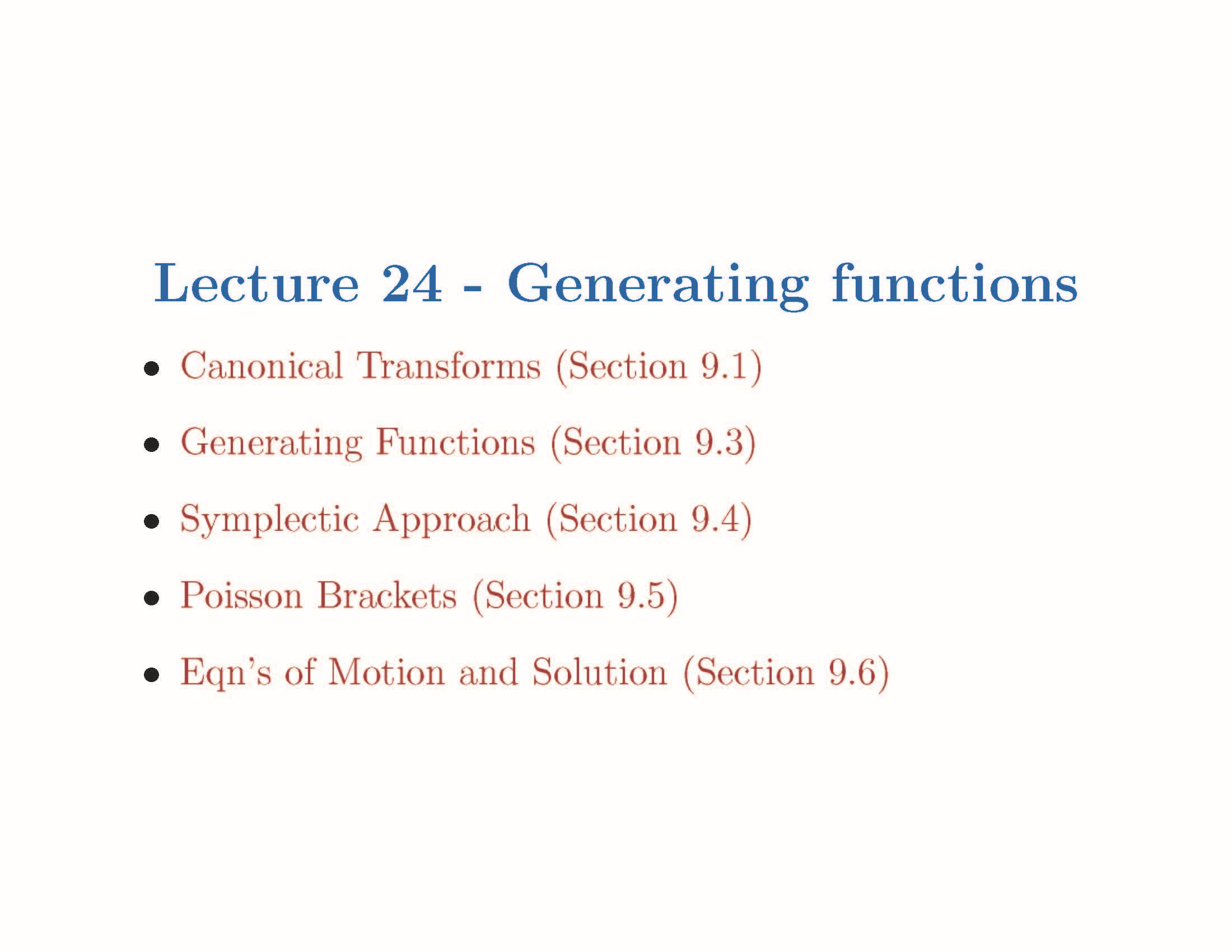 Lecture 24 - Generating functions

• Canonical Transforms (Section 9.1)

• Generating Functions (Section 9.3)

• Symplectic Approach (Section 9.4)

• Poisson Brackets (Section 9.5)

• Eqn's of Motion and Solution (Section 9.6)